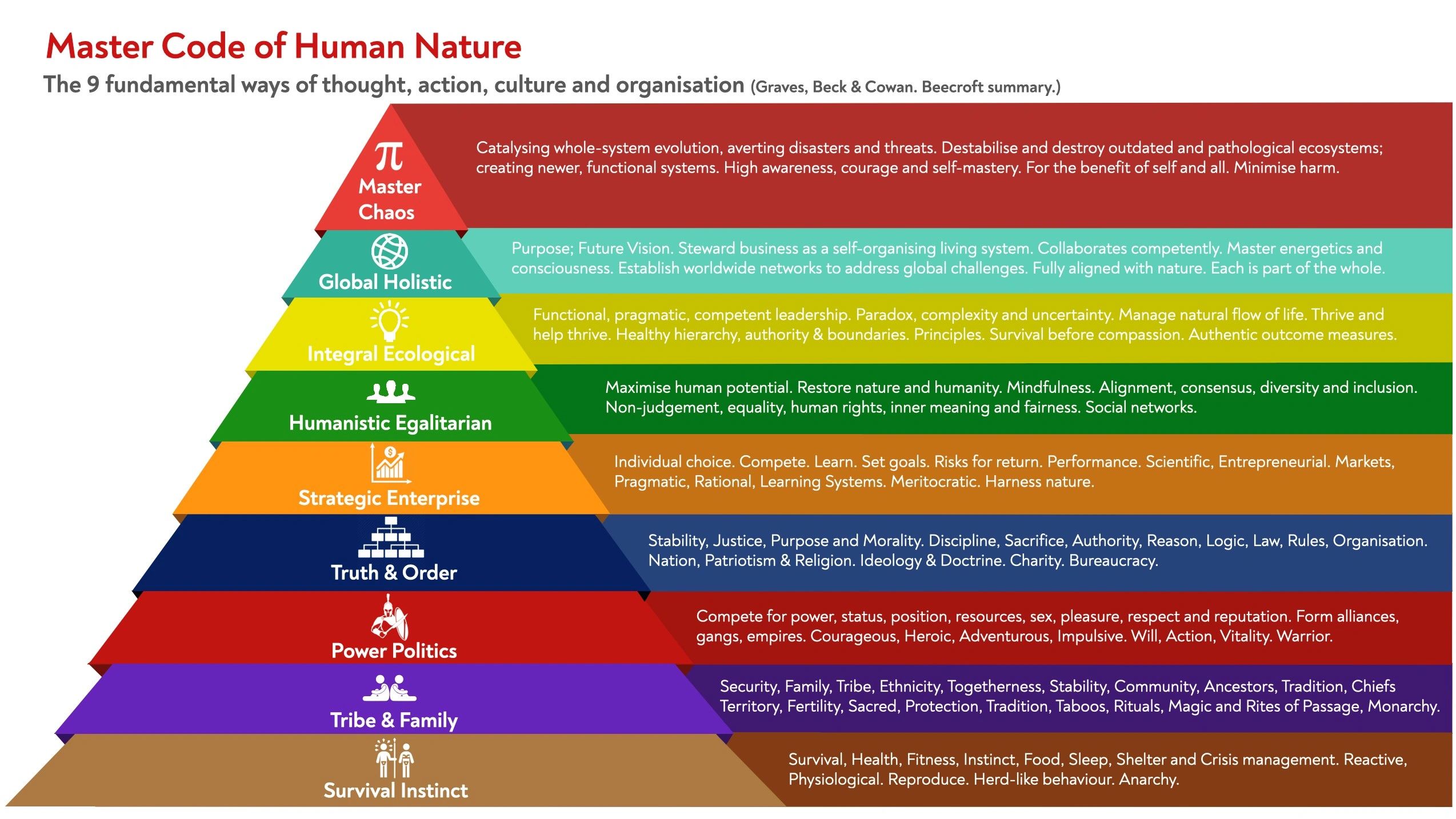 Master Code of Human Nature

The 9 fundamental ways of thought, action, culture and organisation (Graves, Beck & Cowan. Beecroft summary.)

$\pi$
Master Chaos

Catalysing whole-system evolution, averting disasters and threats. Destabilise and destroy outdated and pathological ecosystems; creating newer, functional systems. High awareness, courage and self-mastery. For the benefit of self and all. Minimise harm.

Global Holistic

Purpose; Future Vision. Steward business as a self-organising living system. Collaborates competently. Master energetics and consciousness. Establish worldwide networks to address global challenges. Fully aligned with nature. Each is part of the whole.

Integral Ecological

Functional, pragmatic, competent leadership. Paradox, complexity and uncertainty. Manage natural flow of life. Thrive and help thrive. Healthy hierarchy, authority & boundaries. Principles. Survival before compassion. Authentic outcome measures.

Humanistic Egalitarian

Maximise human potential. Restore nature and humanity. Mindfulness. Alignment, consensus, diversity and inclusion. Non-judgement, equality, human rights, inner meaning and fairness. Social networks.

Strategic Enterprise

Individual choice. Compete. Learn. Set goals. Risks for return. Performance. Scientific, Entrepreneurial. Markets, Pragmatic, Rational, Learning Systems. Meritocratic. Harness nature.

Truth & Order

Stability, Justice, Purpose and Morality. Discipline, Sacrifice, Authority, Reason, Logic, Law, Rules, Organisation. Nation, Patriotism & Religion. Ideology & Doctrine. Charity. Bureaucracy.

Power Politics

Compete for power, status, position, resources, sex, pleasure, respect and reputation. Form alliances, gangs, empires. Courageous, Heroic, Adventurous, Impulsive. Will, Action, Vitality. Warrior.

Tribe & Family

Security, Family, Tribe, Ethnicity, Togetherness, Stability, Community, Ancestors, Tradition, Chiefs Territory, Fertility, Sacred, Protection, Tradition, Taboos, Rituals, Magic and Rites of Passage, Monarchy.

Survival Instinct

Survival, Health, Fitness, Instinct, Food, Sleep, Shelter and Crisis management. Reactive, Physiological. Reproduce. Herd-like behaviour. Anarchy.